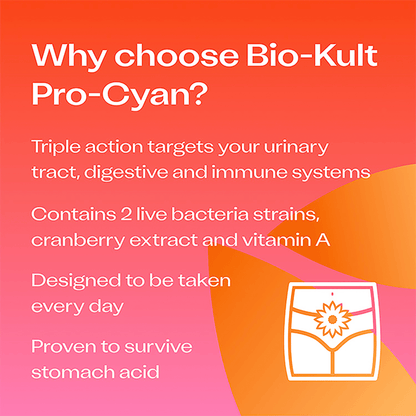 Why choose Bio-Kult Pro-Cyan?

Triple action targets your urinary tract, digestive and immune systems

Contains 2 live bacteria strains, cranberry extract and vitamin A

Designed to be taken every day

Proven to survive stomach acid